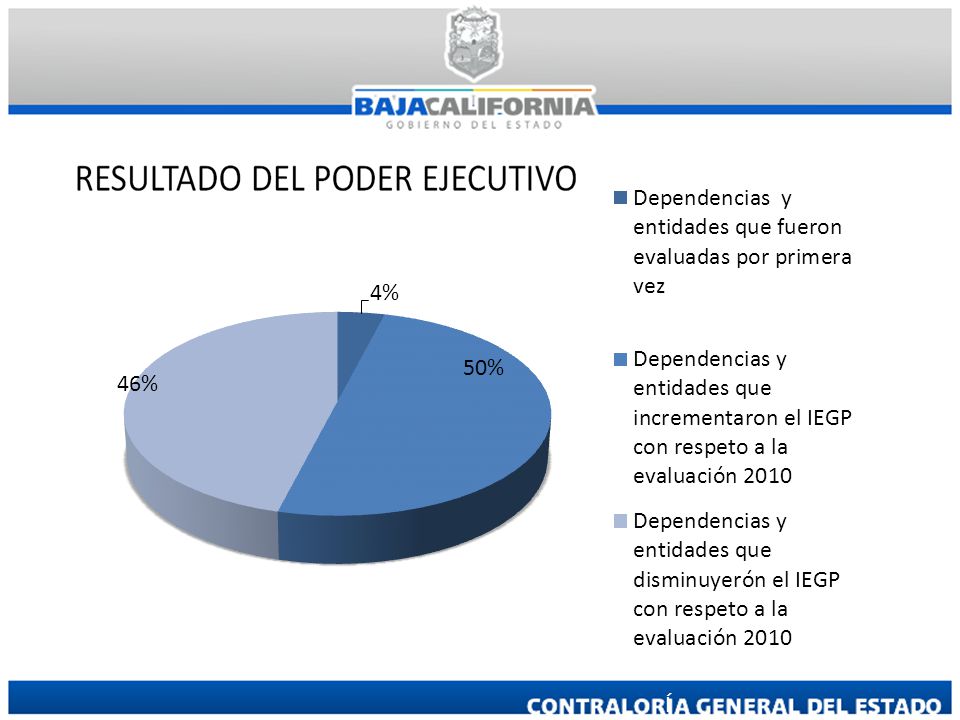 BAJACALIFORNIA
GOBIERNO DEL ESTADO

RESULTADO DEL PODER EJECUTIVO

4%

50%

46%

Dependencias y entidades que fueron evaluadas por primera vez

Dependencias y entidades que incrementaron el IEGP con respeto a la evaluación 2010

Dependencias y entidades que disminuyerón el IEGP con respeto a la evaluación 2010

CONTRALORÍA GENERAL DEL ESTADO